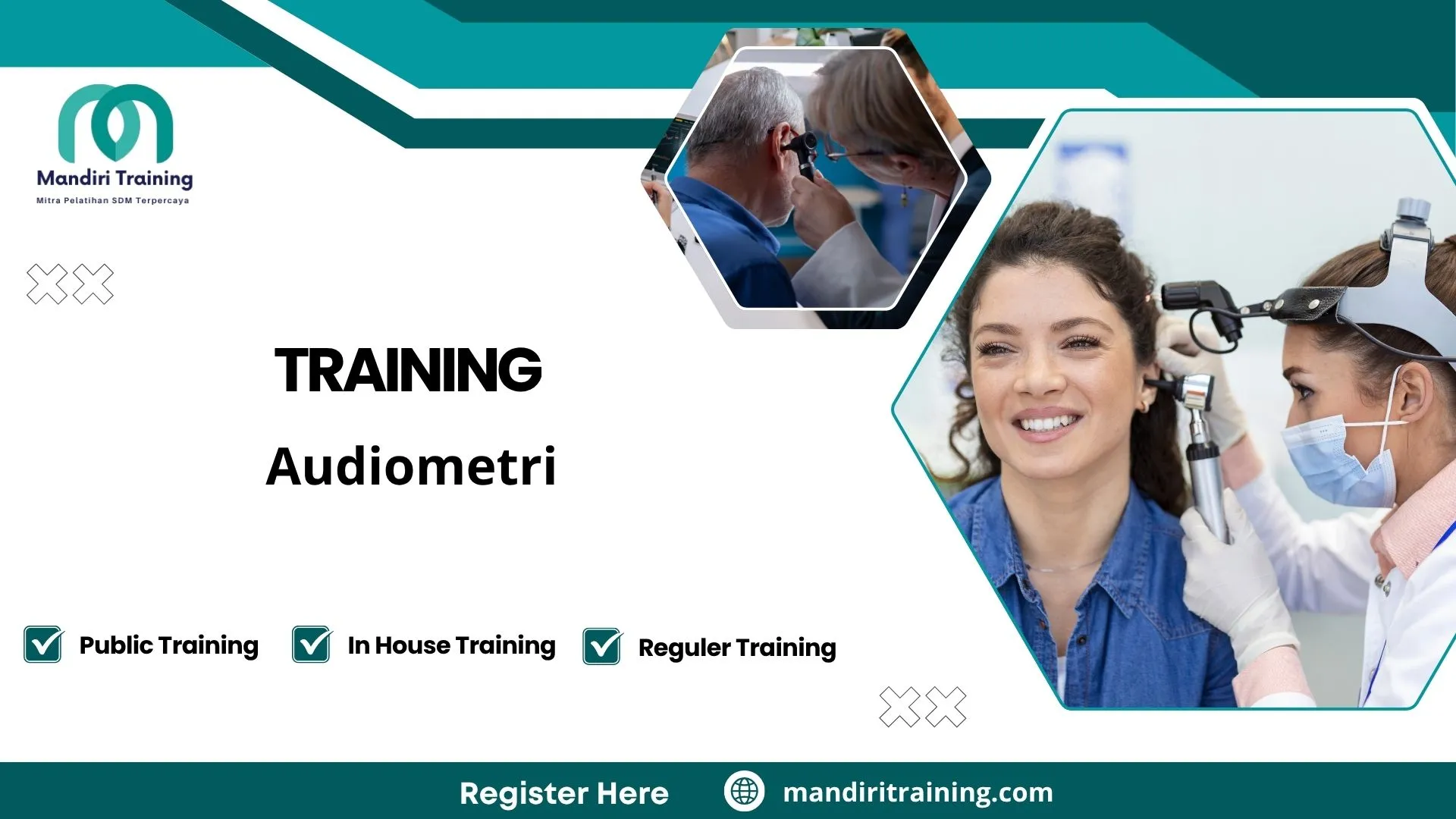 Mandiri Training
Mitra Pelatihan SDM Terpercaya

TRAINING

Audiometri

Public Training In House Training Reguler Training

Register Here mandiritraining.com